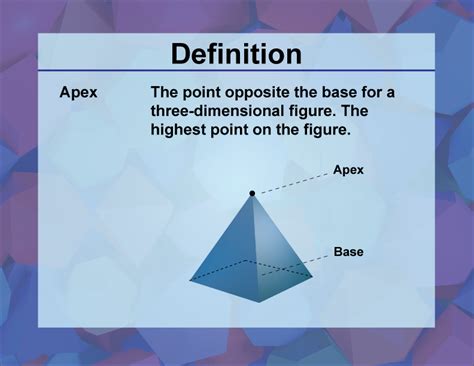 Definition

Apex

The point opposite the base for a three-dimensional figure. The highest point on the figure.

Apex

Base